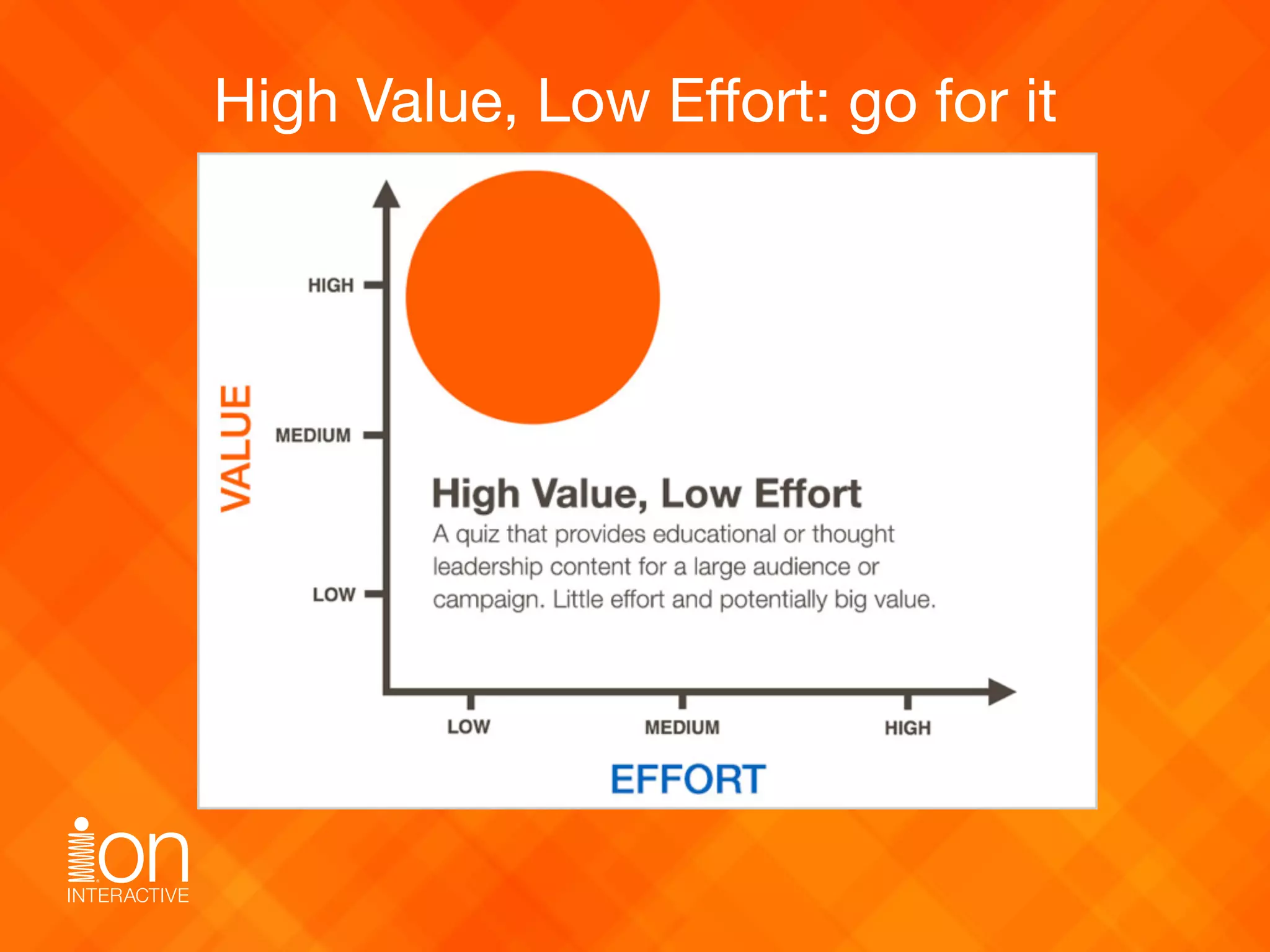 High Value, Low Effort: go for it

VALUE

HIGH

MEDIUM

LOW

High Value, Low Effort

A quiz that provides educational or thought leadership content for a large audience or campaign. Little effort and potentially big value.

LOW

MEDIUM

HIGH

EFFORT

ion

INTERACTIVE